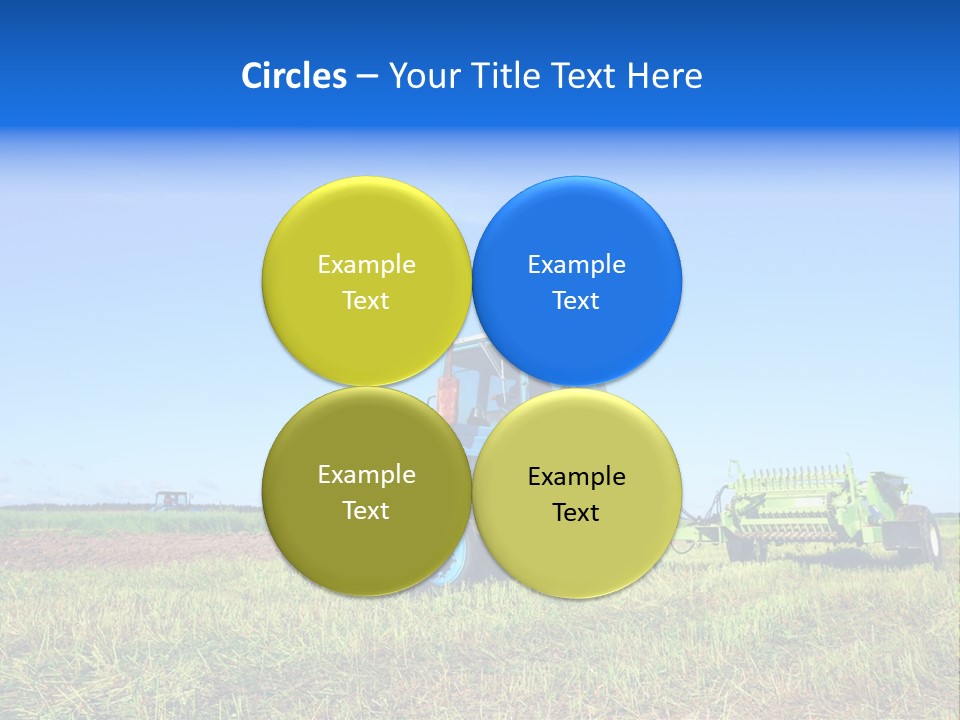 Circles – Your Title Text Here

Example Text

Example Text

Example Text

Example Text